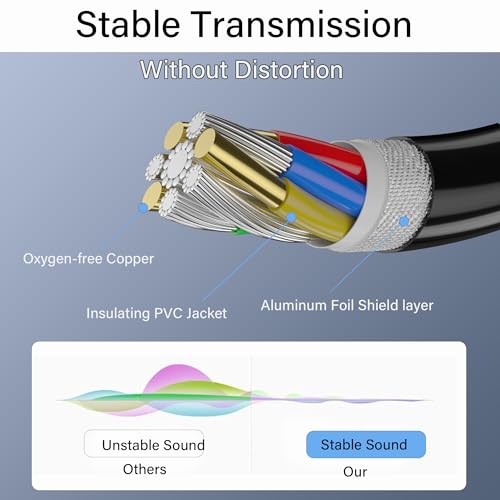 Stable Transmission

Without Distortion

Oxygen-free Copper

Insulating PVC Jacket

Aluminum Foil Shield layer

Unstable Sound

Others

Stable Sound

Our